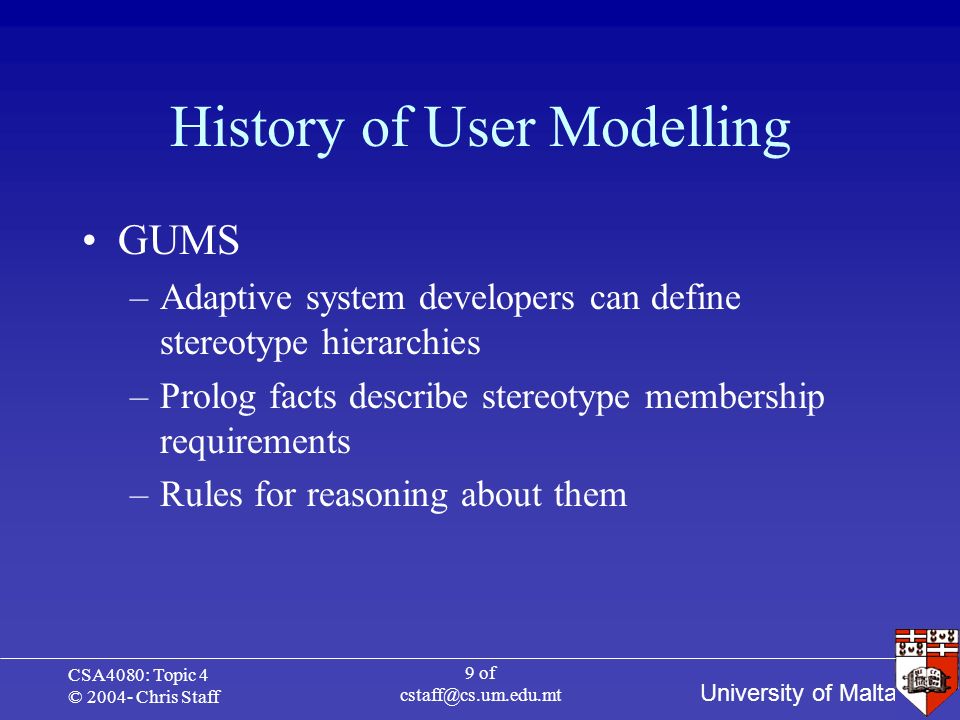 History of User Modelling

• GUMS
– Adaptive system developers can define stereotype hierarchies
– Prolog facts describe stereotype membership requirements
– Rules for reasoning about them

CSA4080: Topic 4
© 2004- Chris Staff

9 of
cstaff@cs.um.edu.mt

University of Malta